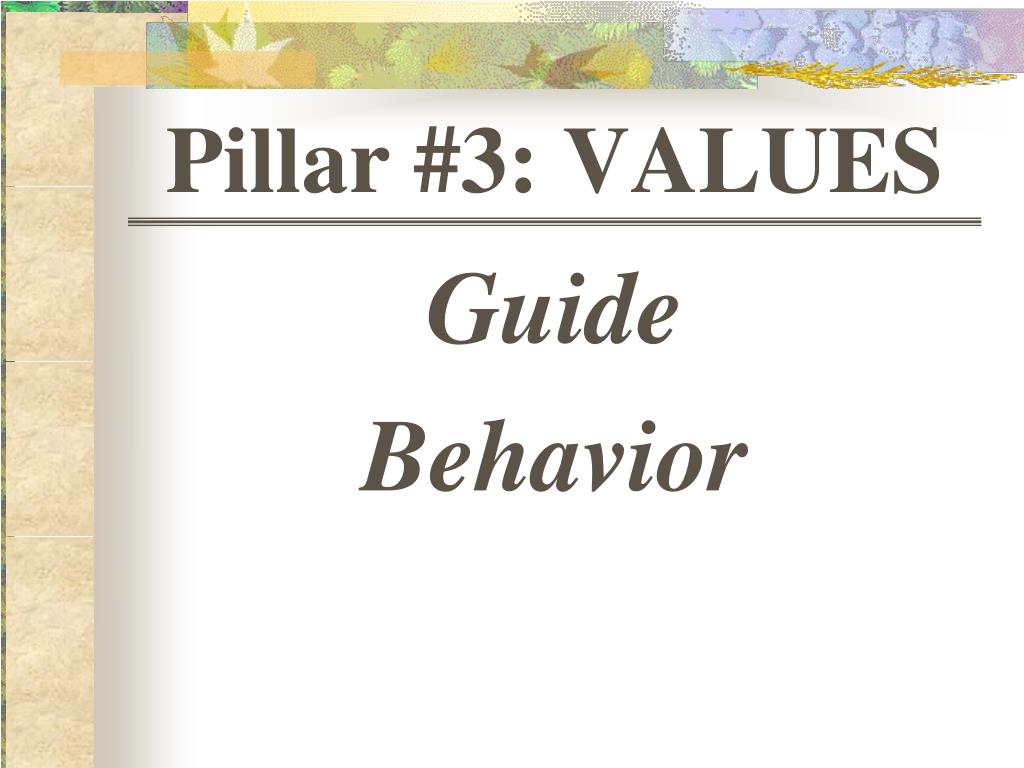 Pillar #3: VALUES

Guide

Behavior